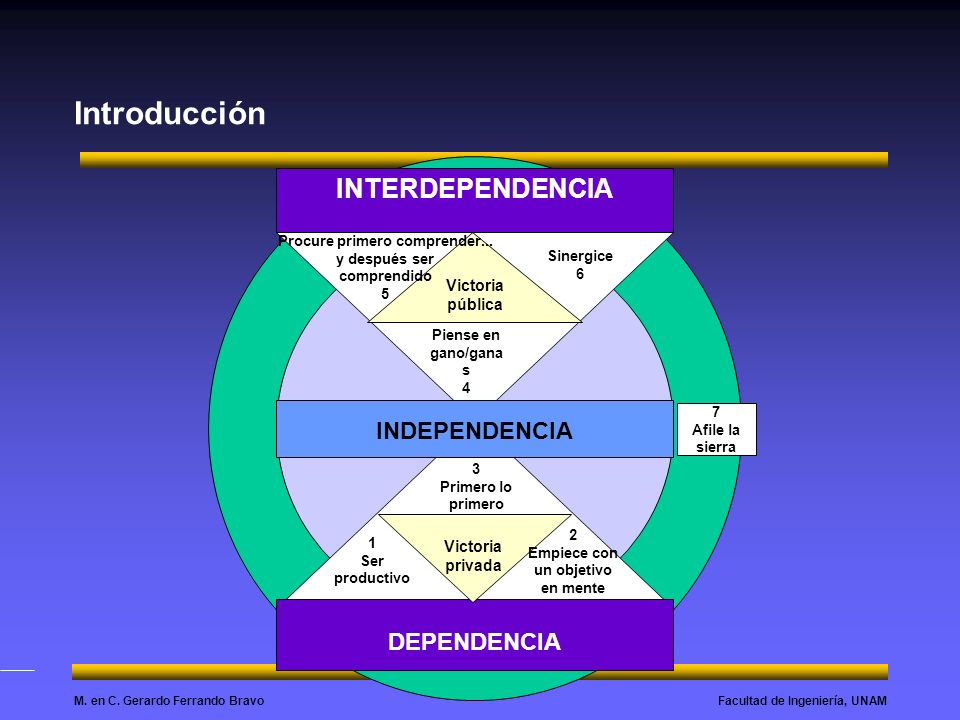 Introducción

INTERDEPENDENCIA

Procure primero comprender... y después ser comprendido
5

Sinergice
6

Victoria pública

Piense en gano/ganas
4

INDEPENDENCIA

7
Afile la sierra

3
Primero lo primero

1
Ser productivo

Victoria privada

2
Empiece con un objetivo en mente

DEPENDENCIA

M. en C. Gerardo Ferrando Bravo

Facultad de Ingeniería, UNAM